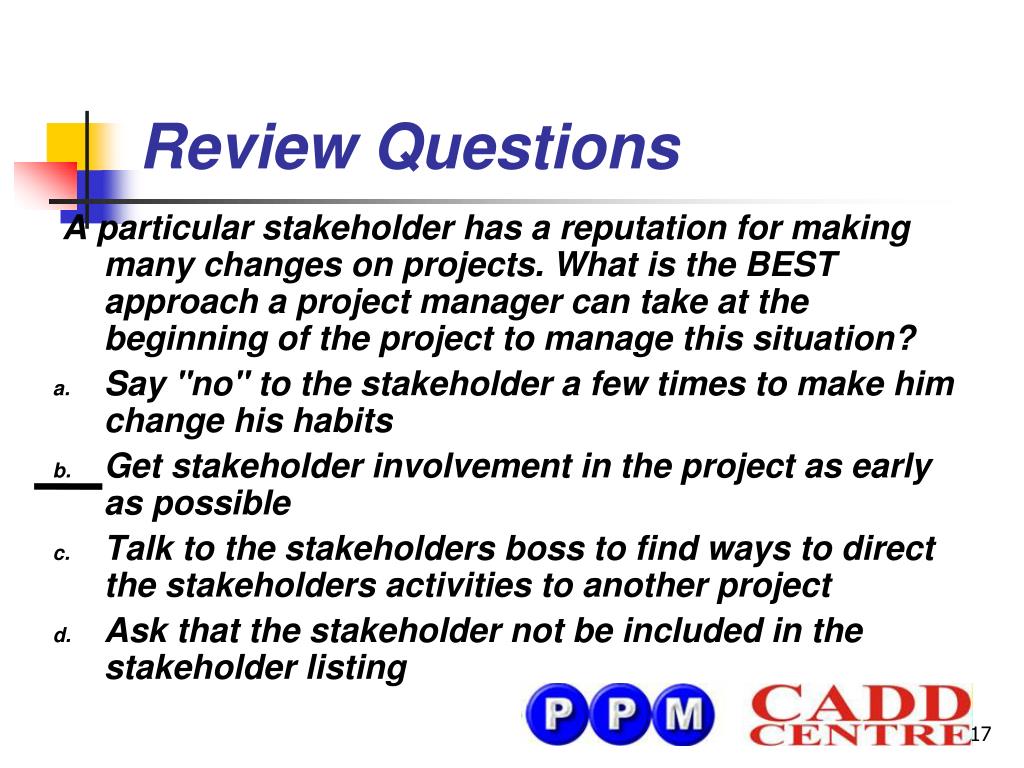 Review Questions

A particular stakeholder has a reputation for making many changes on projects. What is the BEST approach a project manager can take at the beginning of the project to manage this situation?

a. Say "no" to the stakeholder a few times to make him change his habits

b. Get stakeholder involvement in the project as early as possible

c. Talk to the stakeholders boss to find ways to direct the stakeholders activities to another project

d. Ask that the stakeholder not be included in the stakeholder listing

PPM CADD CENTRE

17